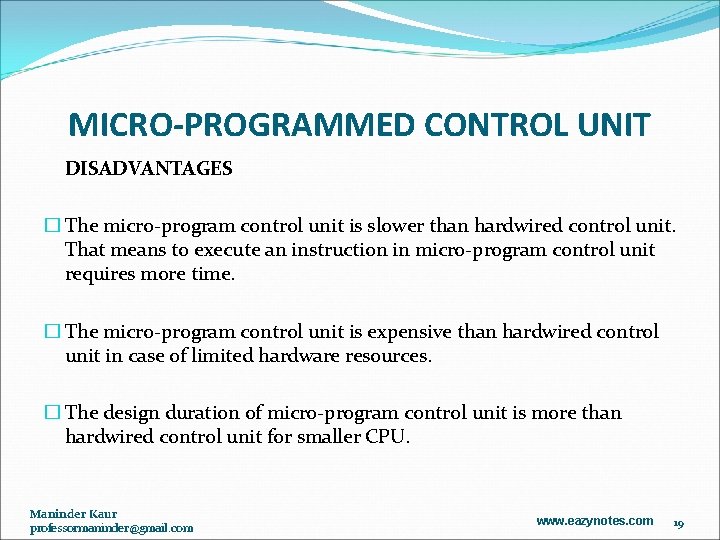 MICRO-PROGRAMMED CONTROL UNIT

DISADVANTAGES

☐ The micro-program control unit is slower than hardwired control unit. That means to execute an instruction in micro-program control unit requires more time.

☐ The micro-program control unit is expensive than hardwired control unit in case of limited hardware resources.

☐ The design duration of micro-program control unit is more than hardwired control unit for smaller CPU.

Maninder Kaur
professormaninder@gmail.com

www.eazynotes.com

19